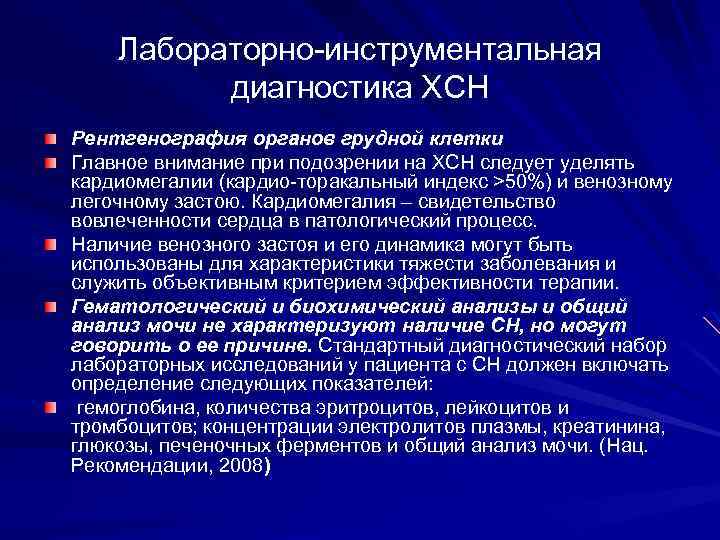 Лабораторно-инструментальная диагностика ХСН

Рентгенография органов грудной клетки

Главное внимание при подозрении на ХСН следует уделять кардиомегалии (кардио-торакальный индекс >50%) и венозному легочному застою. Кардиомегалия – свидетельство вовлеченности сердца в патологический процесс.

Наличие венозного застоя и его динамика могут быть использованы для характеристики тяжести заболевания и служить объективным критерием эффективности терапии.

Гематологический и биохимический анализы и общий анализ мочи не характеризуют наличие СН, но могут говорить о ее причине. Стандартный диагностический набор лабораторных исследований у пациента с СН должен включать определение следующих показателей:

гемоглобина, количества эритроцитов, лейкоцитов и тромбоцитов; концентрации электролитов плазмы, креатинина, глюкозы, печеночных ферментов и общий анализ мочи. (Нац. Рекомендации, 2008)